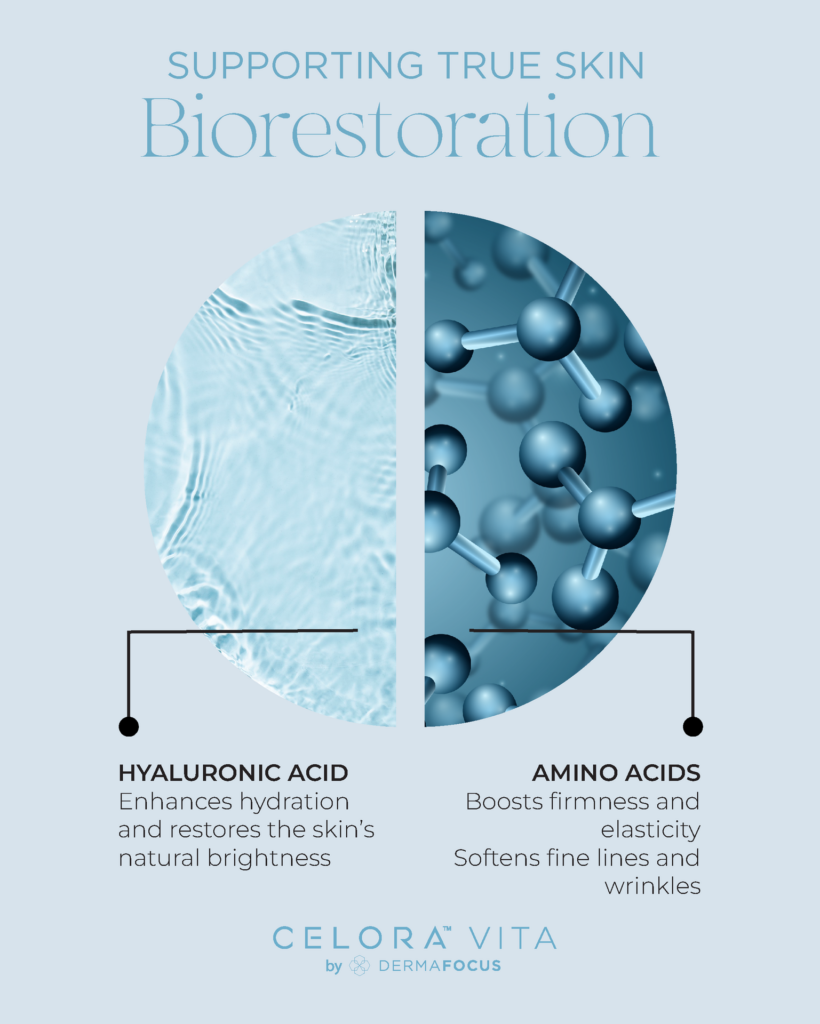 SUPPORTING TRUE SKIN
Biorestoration

HYALURONIC ACID
Enhances hydration and restores the skin's natural brightness

AMINO ACIDS
Boosts firmness and elasticity
Softens fine lines and wrinkles

CELORA™ VITA
by DERMAFOCUS